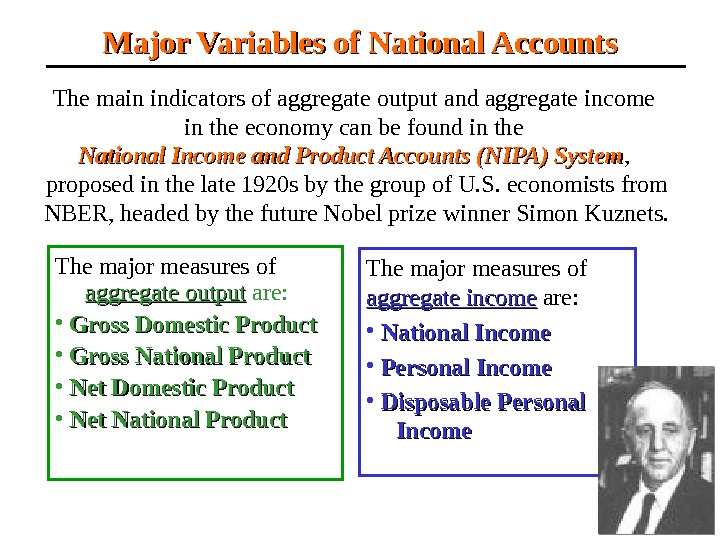 Major Variables of National Accounts

The main indicators of aggregate output and aggregate income in the economy can be found in the National Income and Product Accounts (NIPA) System, proposed in the late 1920s by the group of U.S. economists from NBER, headed by the future Nobel prize winner Simon Kuznets.

The major measures of aggregate output are:
• Gross Domestic Product
• Gross National Product
• Net Domestic Product
• Net National Product

The major measures of aggregate income are:
• National Income
• Personal Income
• Disposable Personal Income